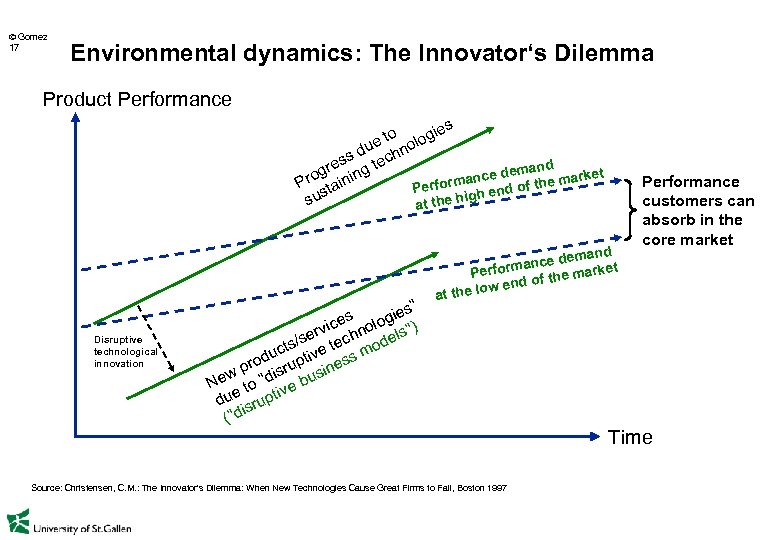 © Gomez
17

Environmental dynamics: The Innovator's Dilemma

Product Performance

Progress due to sustaining technologies

Performance demand at the high end of the market

Performance customers can absorb in the core market

Performance demand at the low end of the market

Disruptive technological innovation

New products/services due to "disruptive technologies" ("disruptive business models")

Time

Source: Christensen, C.M.: The Innovator's Dilemma: When New Technologies Cause Great Firms to Fail, Boston 1997

University of St.Gallen